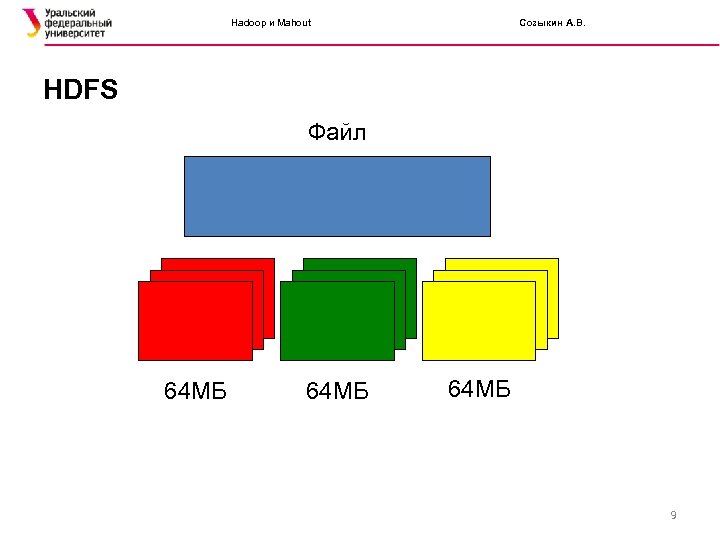 Уральский федеральный университет

Hadoop и Mahout

Созыкин А.В.

HDFS

Файл

64МБ

64МБ

64МБ

9